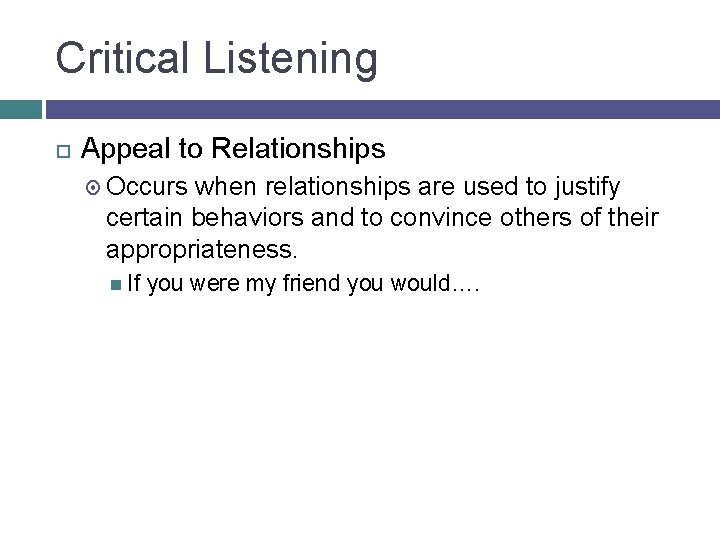 Critical Listening

Appeal to Relationships

Occurs when relationships are used to justify certain behaviors and to convince others of their appropriateness.

If you were my friend you would….